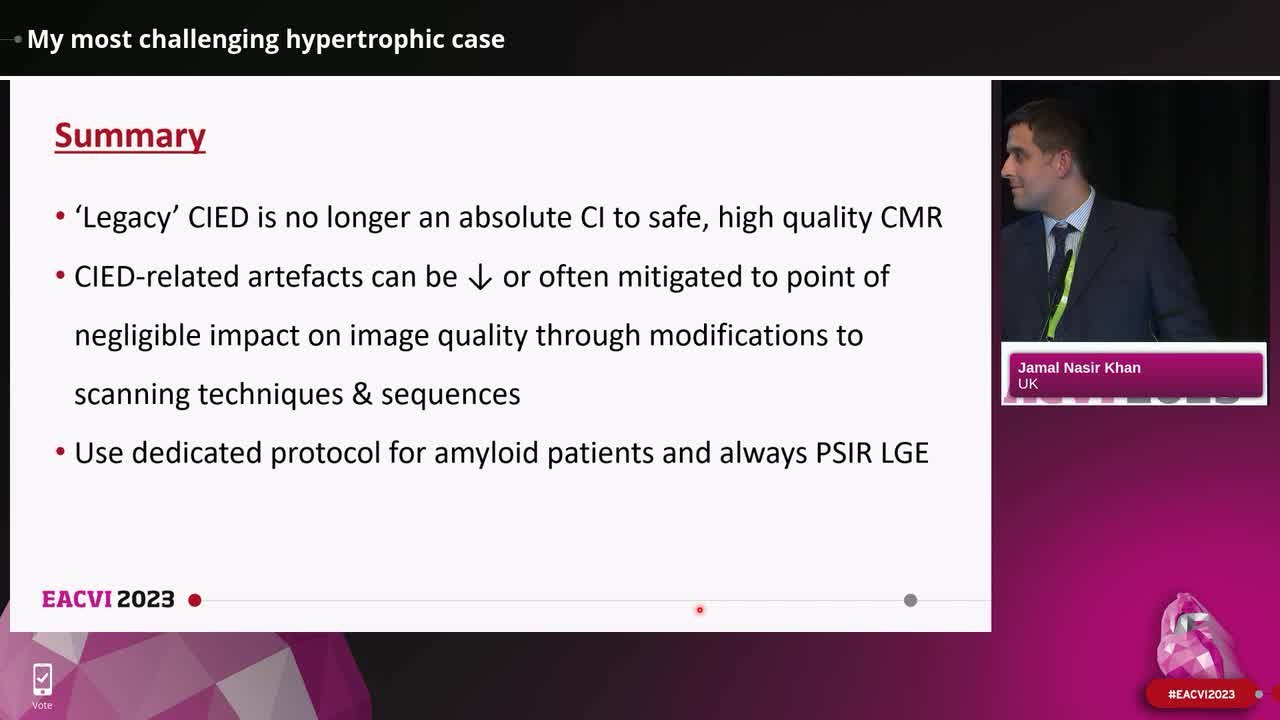 My most challenging hypertrophic case

Summary

• 'Legacy' CIED is no longer an absolute CI to safe, high quality CMR
• CIED-related artefacts can be ↓ or often mitigated to point of negligible impact on image quality through modifications to scanning techniques & sequences
• Use dedicated protocol for amyloid patients and always PSIR LGE

EACVI 2023

Jamal Nasir Khan
UK

Vote

#EACVI2023